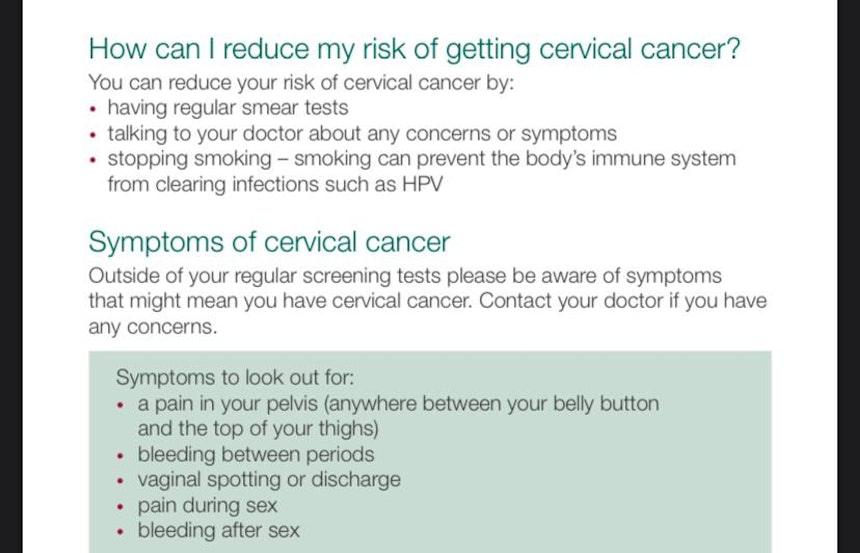 How can I reduce my risk of getting cervical cancer?

You can reduce your risk of cervical cancer by:
• having regular smear tests
• talking to your doctor about any concerns or symptoms
• stopping smoking – smoking can prevent the body's immune system from clearing infections such as HPV

Symptoms of cervical cancer

Outside of your regular screening tests please be aware of symptoms that might mean you have cervical cancer. Contact your doctor if you have any concerns.

Symptoms to look out for:
• a pain in your pelvis (anywhere between your belly button and the top of your thighs)
• bleeding between periods
• vaginal spotting or discharge
• pain during sex
• bleeding after sex